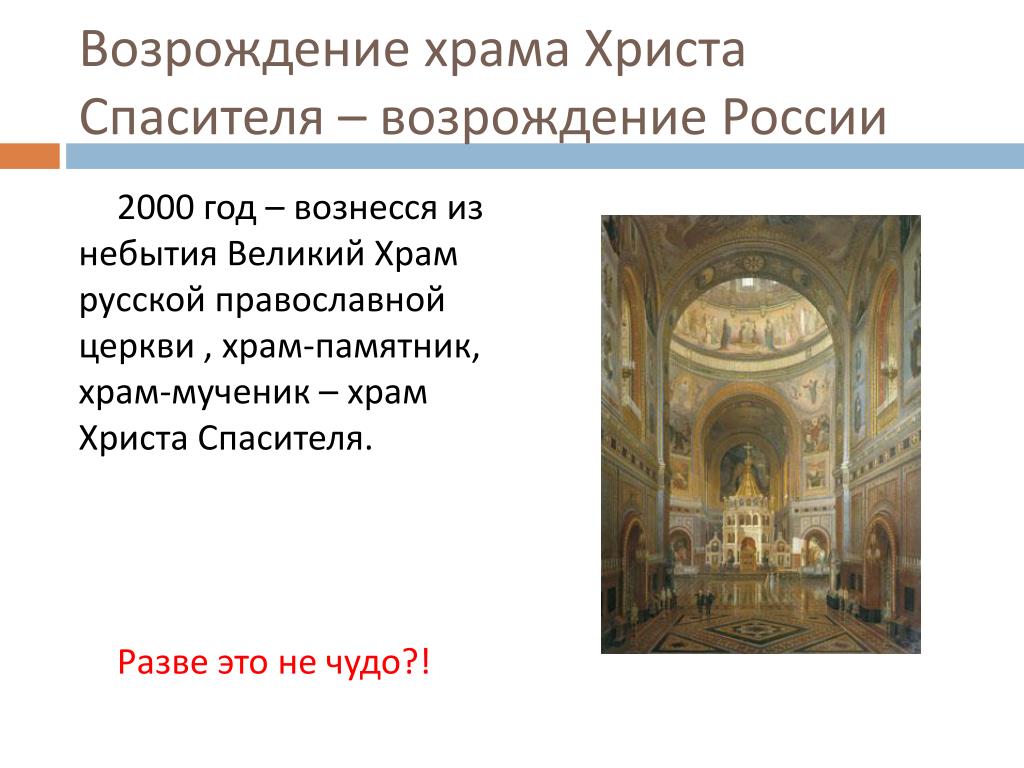 Возрождение храма Христа Спасителя – возрождение России

2000 год – вознесся из небытия Великий Храм русской православной церкви , храм-памятник, храм-мученик – храм Христа Спасителя.

Разве это не чудо?!